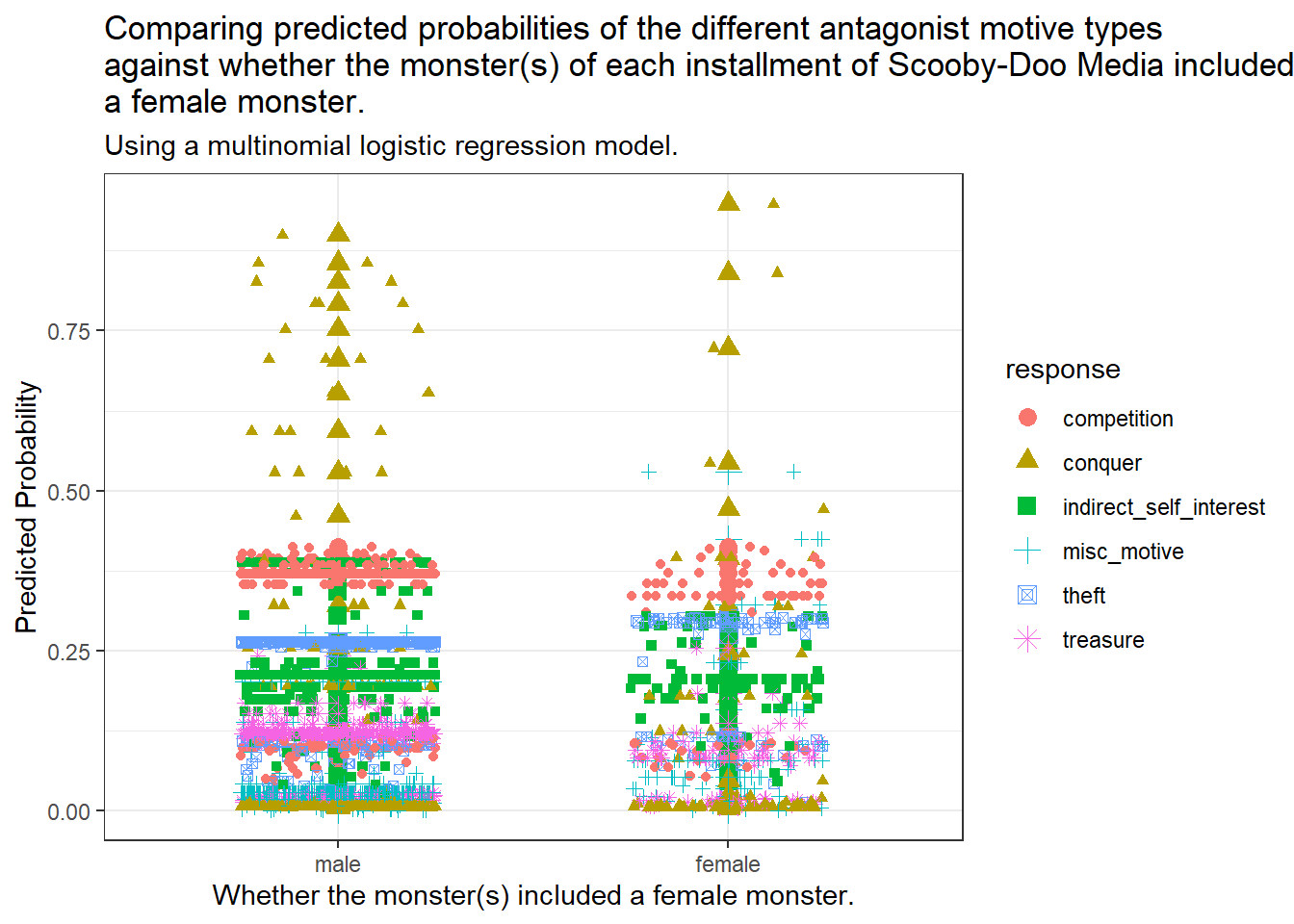 Comparing predicted probabilities of the different antagonist motive types against whether the monster(s) of each installment of Scooby-Doo Media included a female monster.

Using a multinomial logistic regression model.

Predicted Probability

0.75
0.50
0.25
0.00

male
female

Whether the monster(s) included a female monster.

response
competition
conquer
indirect_self_interest
misc_motive
theft
treasure